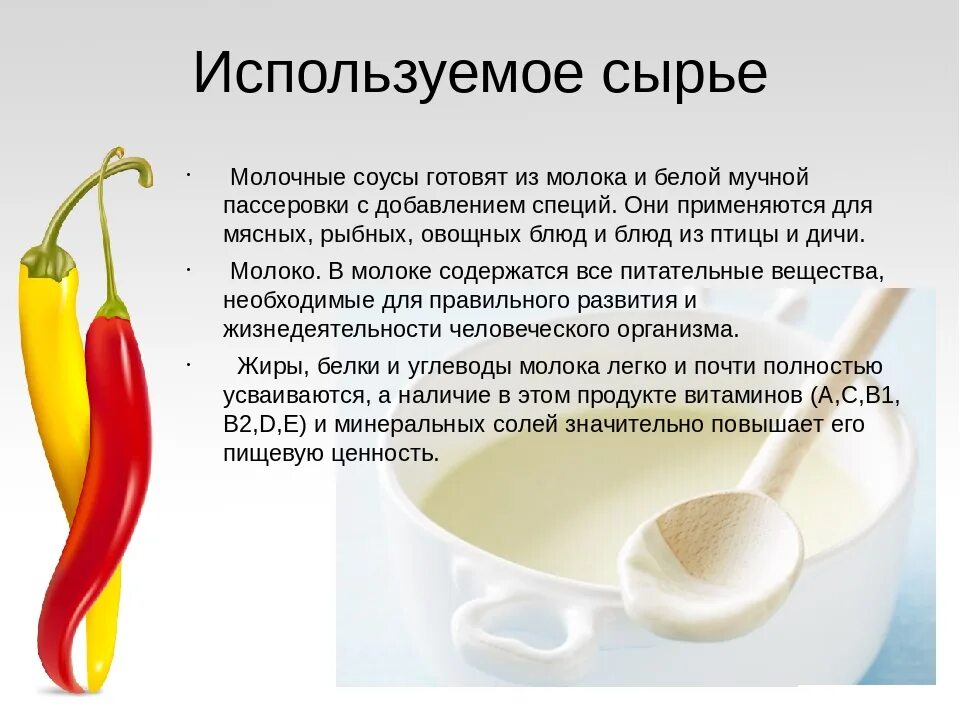 Используемое сырье

· Молочные соусы готовят из молока и белой мучной пассеровки с добавлением специй. Они применяются для мясных, рыбных, овощных блюд и блюд из птицы и дичи.

· Молоко. В молоке содержатся все питательные вещества, необходимые для правильного развития и жизнедеятельности человеческого организма.

· Жиры, белки и углеводы молока легко и почти полностью усваиваются, а наличие в этом продукте витаминов (A,C,B1, B2,D,E) и минеральных солей значительно повышает его пищевую ценность.